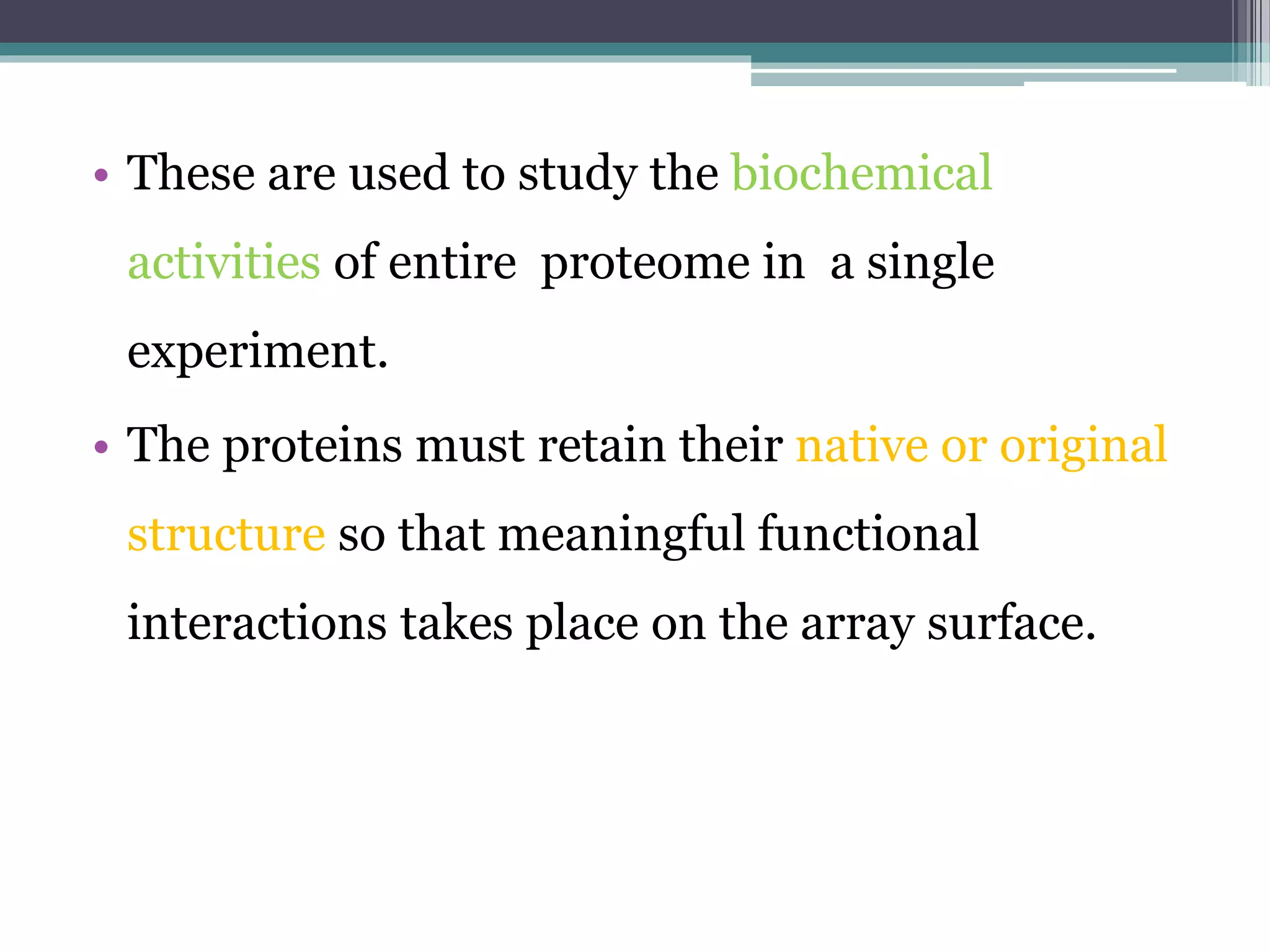 • These are used to study the biochemical activities of entire proteome in a single experiment.

• The proteins must retain their native or original structure so that meaningful functional interactions takes place on the array surface.